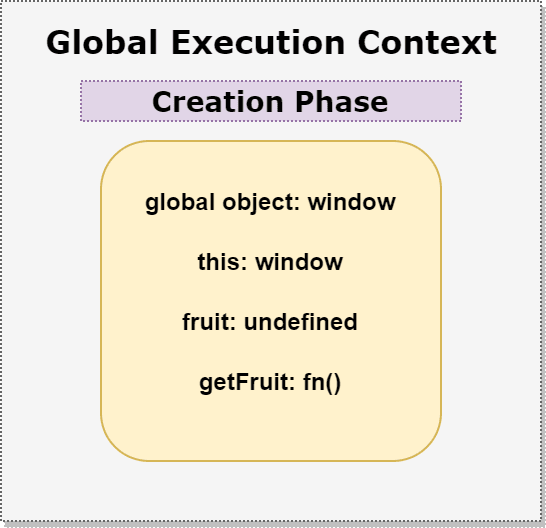 Global Execution Context

Creation Phase

global object: window

this: window

fruit: undefined

getFruit: fn()